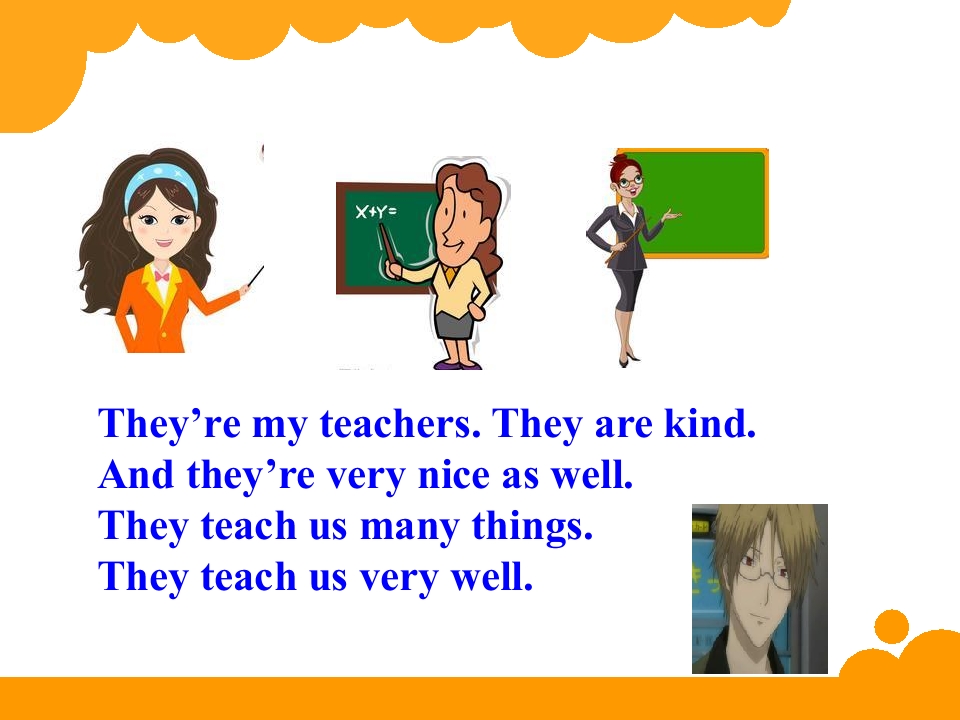 X+Y=

They're my teachers. They are kind.
And they're very nice as well.
They teach us many things.
They teach us very well.